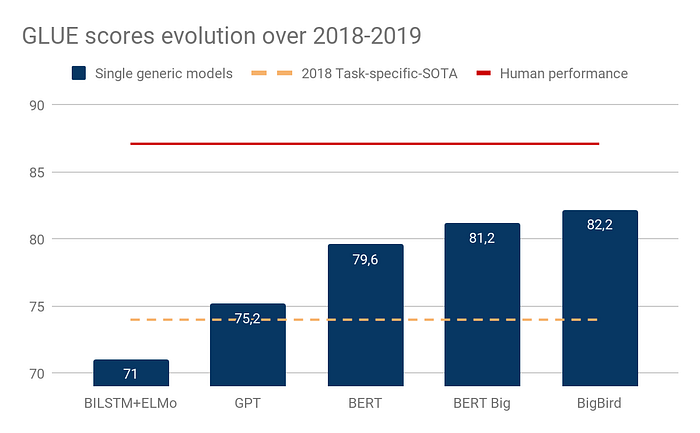 GLUE scores evolution over 2018-2019

Single generic models
2018 Task-specific-SOTA
Human performance

90
85
80
75
70

71
75,2
79,6
81,2
82,2

BILSTM+ELMo
GPT
BERT
BERT Big
BigBird